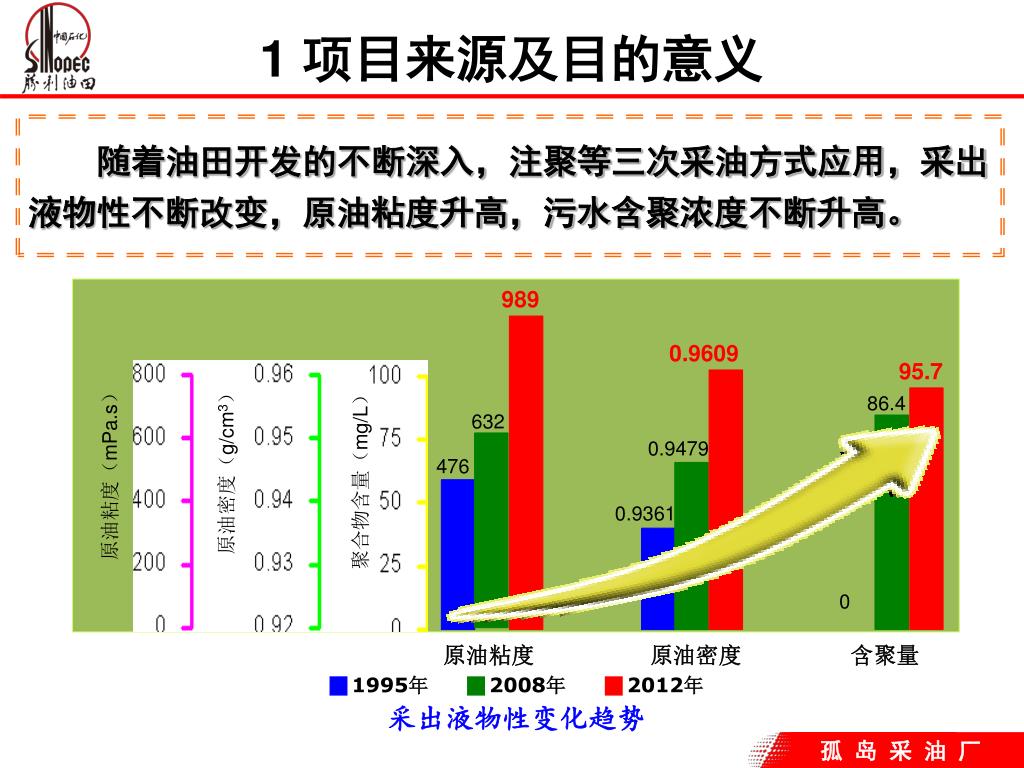 中国石化
SINOPEC
胜利油田

1 项目来源及目的意义

随着油田开发的不断深入，注聚等三次采油方式应用，采出液物性不断改变，原油粘度升高，污水含聚浓度不断升高。

原油粘度（mPa.s）
800
600
400
200
0

原油密度（g/cm$^3$）
0.96
0.95
0.94
0.93
0.92

聚合物含量（mg/L）
100
75
50
25
0

476
632
989
0.9361
0.9479
0.9609
0
86.4
95.7

原油粘度
原油密度
含聚量

1995年
2008年
2012年

采出液物性变化趋势

孤 岛 采 油 厂